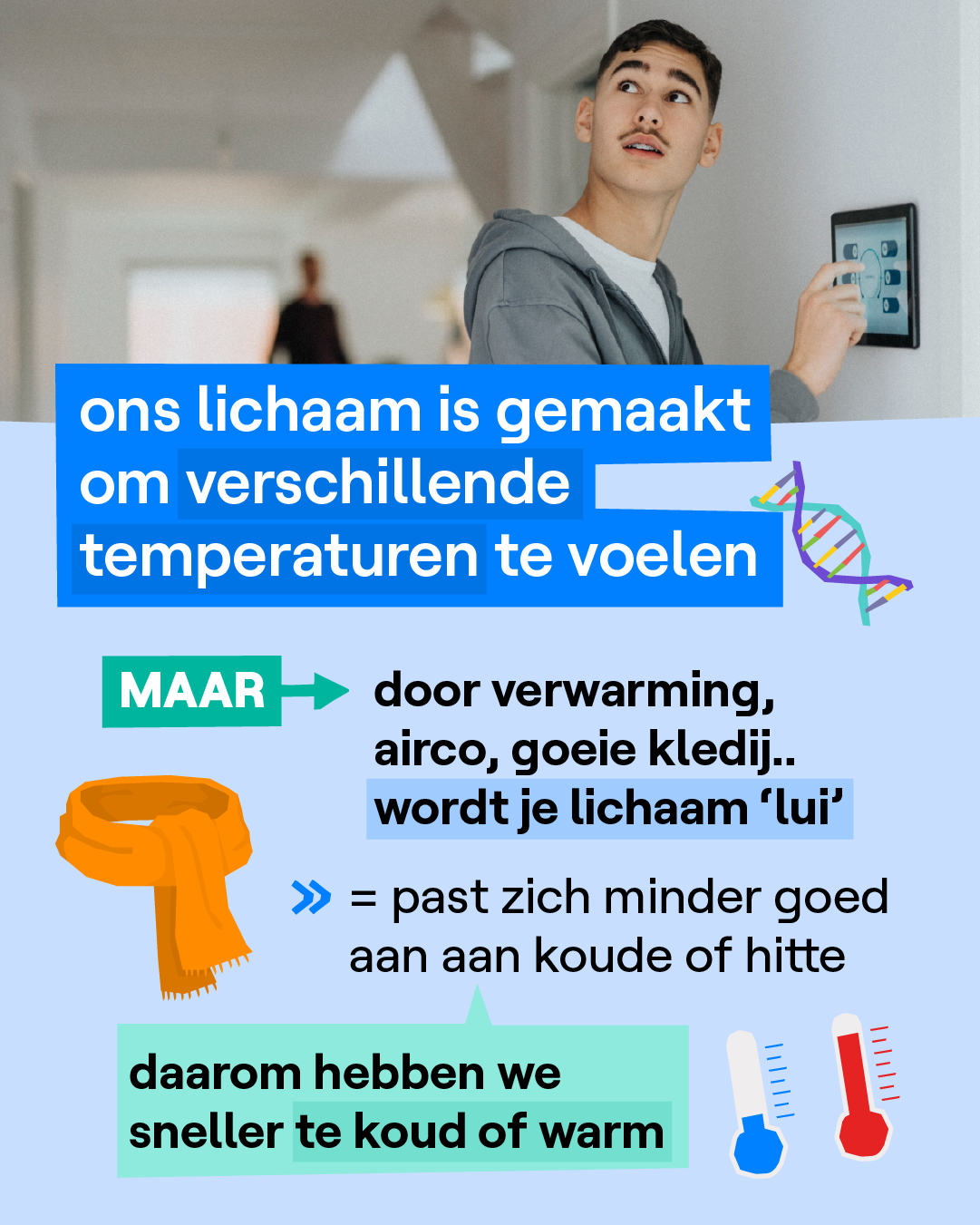 ons lichaam is gemaakt om verschillende temperaturen te voelen

MAAR

door verwarming, airco, goeie kledij.. wordt je lichaam ‘lui’

= past zich minder goed aan aan koude of hitte

daarom hebben we sneller te koud of warm